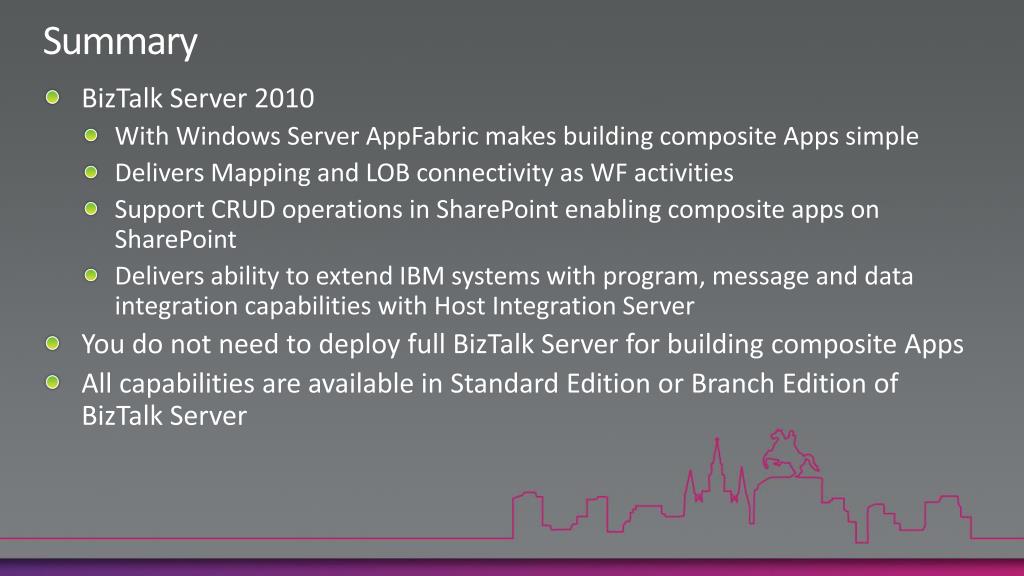 Summary

BizTalk Server 2010

With Windows Server AppFabric makes building composite Apps simple

Delivers Mapping and LOB connectivity as WF activities

Support CRUD operations in SharePoint enabling composite apps on SharePoint

Delivers ability to extend IBM systems with program, message and data integration capabilities with Host Integration Server

You do not need to deploy full BizTalk Server for building composite Apps

All capabilities are available in Standard Edition or Branch Edition of BizTalk Server